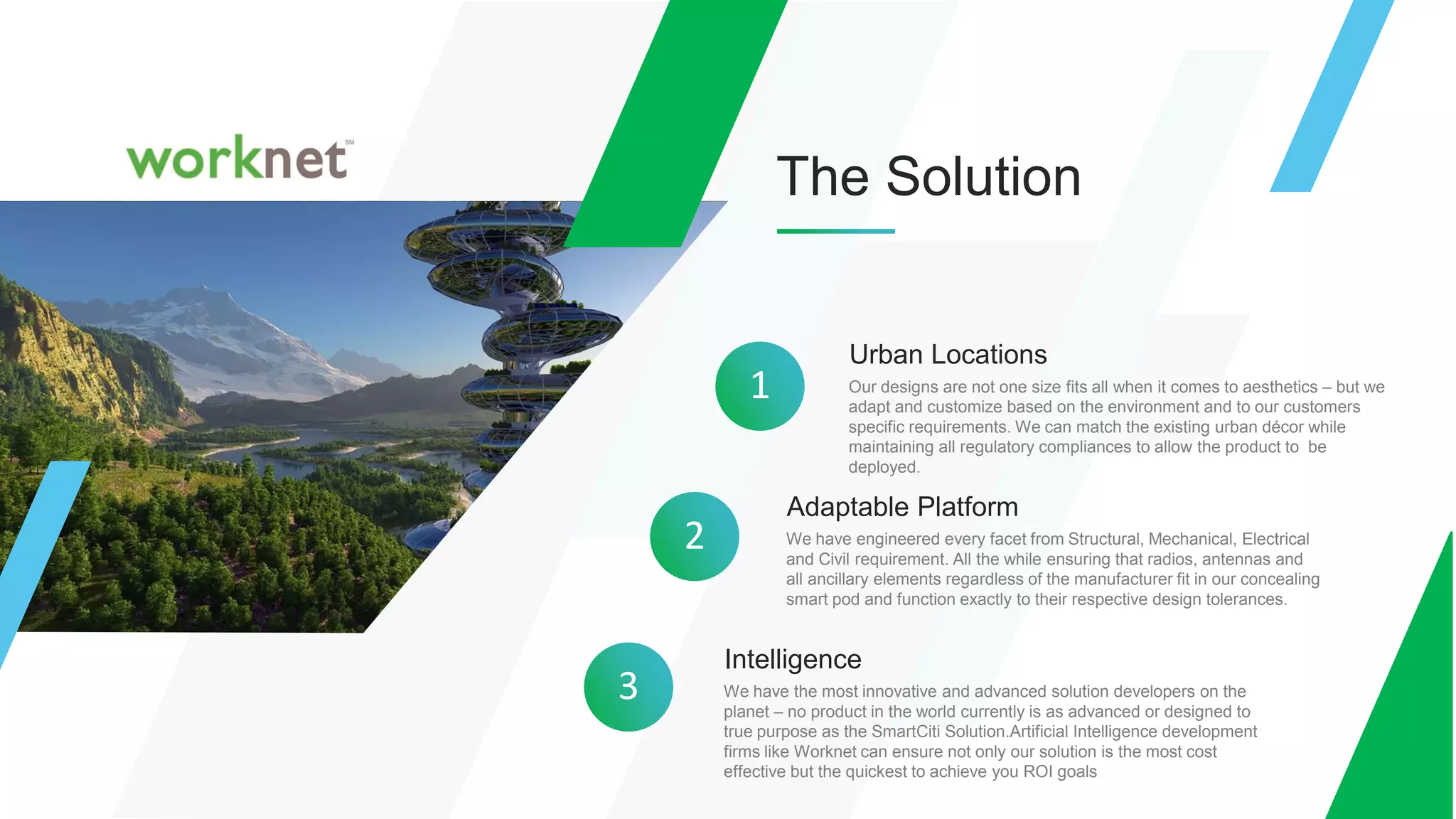 worknet℠

The Solution

1

Urban Locations

Our designs are not one size fits all when it comes to aesthetics – but we adapt and customize based on the environment and to our customers specific requirements. We can match the existing urban décor while maintaining all regulatory compliances to allow the product to be deployed.

2

Adaptable Platform

We have engineered every facet from Structural, Mechanical, Electrical and Civil requirement. All the while ensuring that radios, antennas and all ancillary elements regardless of the manufacturer fit in our concealing smart pod and function exactly to their respective design tolerances.

3

Intelligence

We have the most innovative and advanced solution developers on the planet – no product in the world currently is as advanced or designed to true purpose as the SmartCiti Solution.Artificial Intelligence development firms like Worknet can ensure not only our solution is the most cost effective but the quickest to achieve you ROI goals